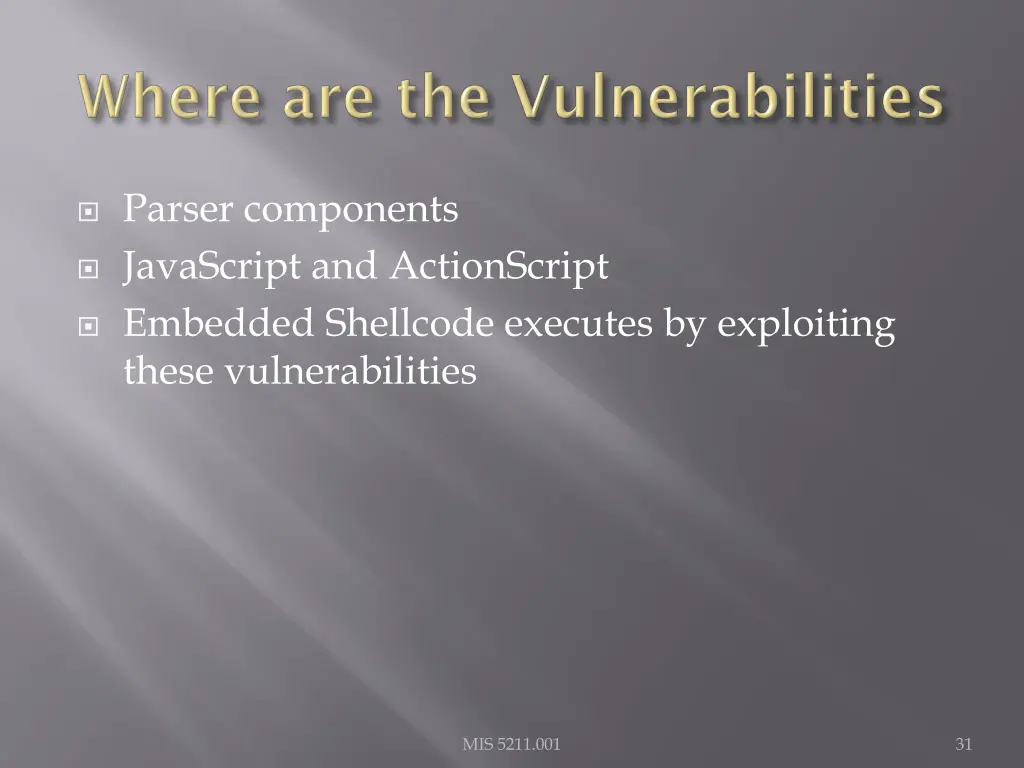 Where are the Vulnerabilities

Parser components
JavaScript and ActionScript
Embedded Shellcode executes by exploiting these vulnerabilities

MIS 5211.001

31